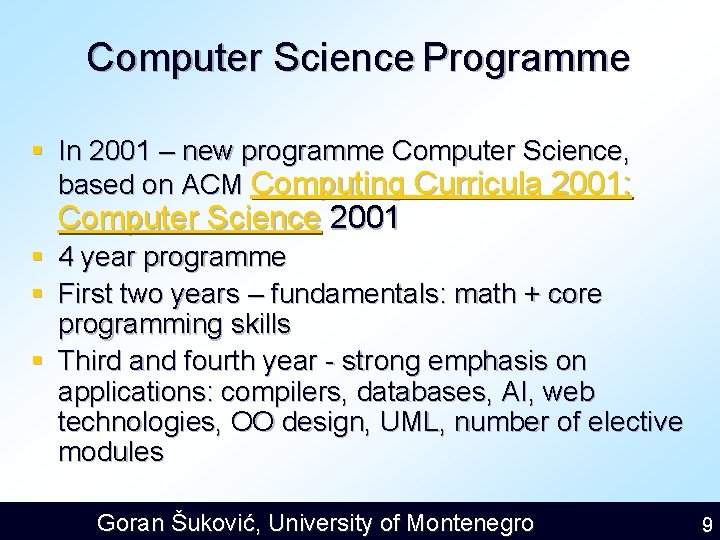 Computer Science Programme

- In 2001 – new programme Computer Science, based on ACM Computing Curricula 2001: Computer Science 2001
- 4 year programme
- First two years – fundamentals: math + core programming skills
- Third and fourth year - strong emphasis on applications: compilers, databases, AI, web technologies, OO design, UML, number of elective modules

Goran Šuković, University of Montenegro

9